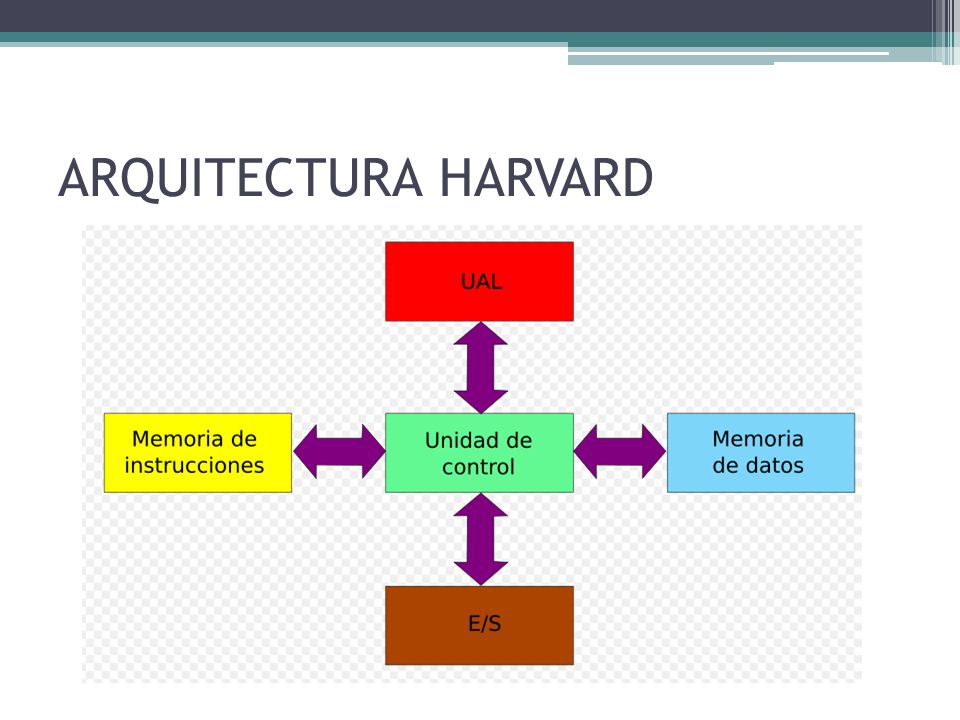 ARQUITECTURA HARVARD

UAL

Memoria de instrucciones

Unidad de control

Memoria de datos

E/S